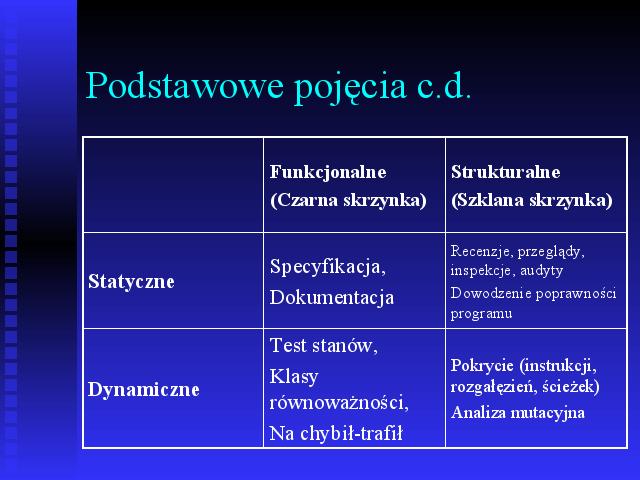 Podstawowe pojęcia c.d.

| | Funkcjonalne (Czarna skrzynka) | Strukturalne (Szklana skrzynka) |
|---|---|---|
| Statyczne | Specyfikacja, Dokumentacja | Recenzje, przeglądy, inspekcje, audyty Dowodzenie poprawności programu |
| Dynamiczne | Test stanów, Klasy równoważności, Na chybił-trafił | Pokrycie (instrukcji, rozgałęzień, ścieżek) Analiza mutacyjna |